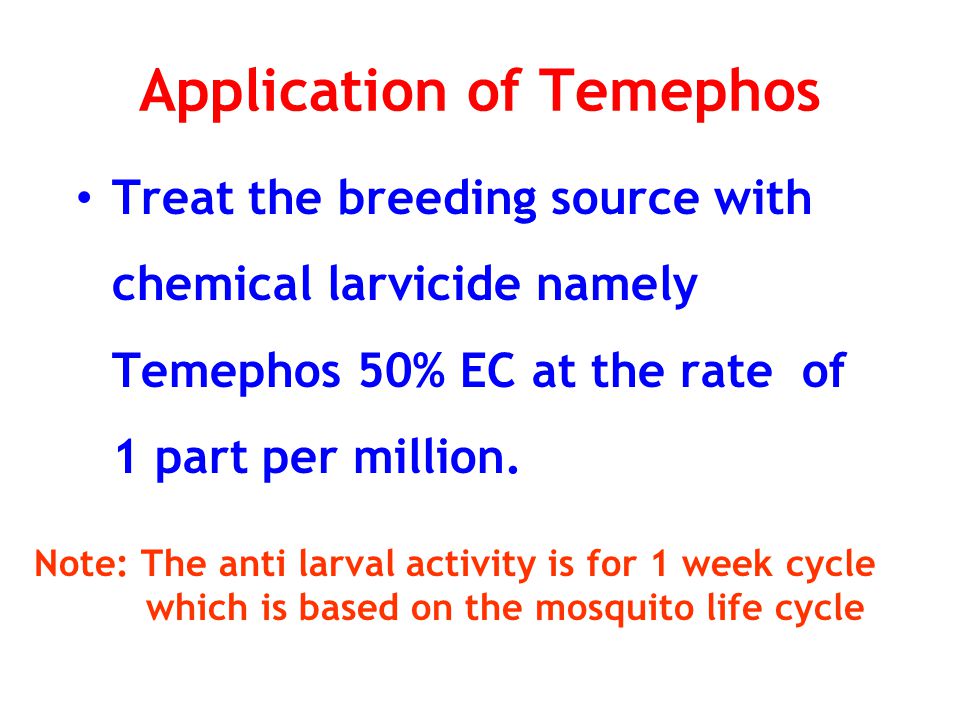 Application of Temephos

• Treat the breeding source with chemical larvicide namely Temephos 50% EC at the rate of 1 part per million.

Note: The anti larval activity is for 1 week cycle which is based on the mosquito life cycle